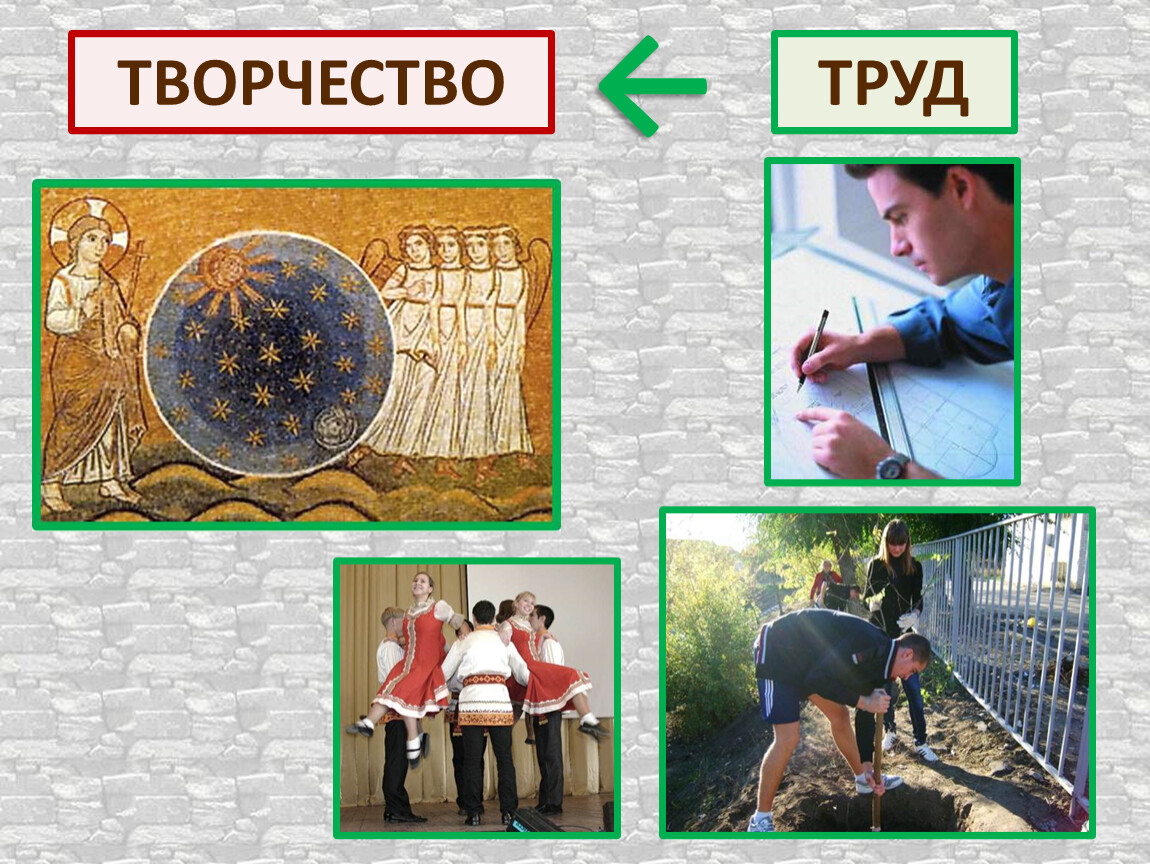 ТВОРЧЕСТВО

ТРУД